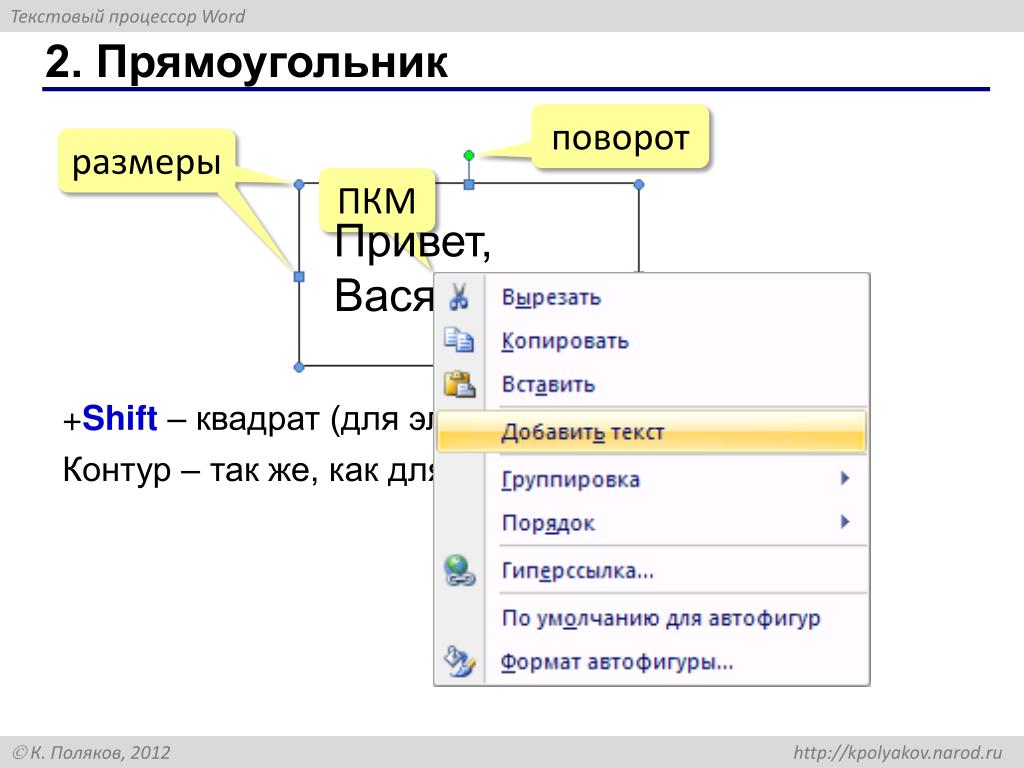 Текстовый процессор Word

2. Прямоугольник

размеры

поворот

ПКМ

Привет, Вася

+Shift – квадрат (для эл

Контур – так же, как для

Вырезать
Копировать
Вставить
Добавить текст
Группировка
Порядок
Гиперссылка...
По умолчанию для автофигур
Формат автофигуры...

© К. Поляков, 2012

http://kpolyakov.narod.ru